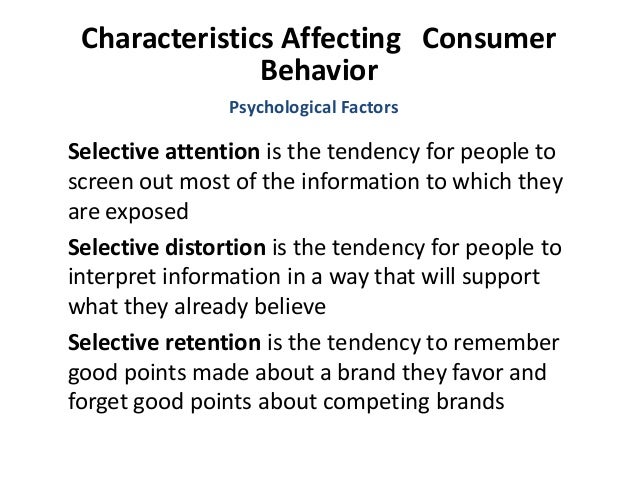 Characteristics Affecting Consumer Behavior

Psychological Factors

Selective attention is the tendency for people to screen out most of the information to which they are exposed

Selective distortion is the tendency for people to interpret information in a way that will support what they already believe

Selective retention is the tendency to remember good points made about a brand they favor and forget good points about competing brands